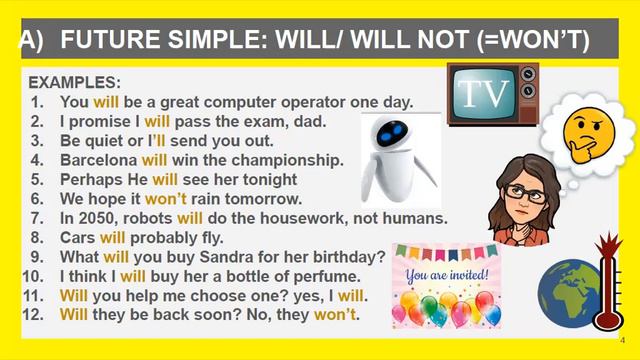 A) FUTURE SIMPLE: WILL/ WILL NOT (=WON'T)

EXAMPLES:
1. You will be a great computer operator one day.
2. I promise I will pass the exam, dad.
3. Be quiet or I'll send you out.
4. Barcelona will win the championship.
5. Perhaps He will see her tonight
6. We hope it won't rain tomorrow.
7. In 2050, robots will do the housework, not humans.
8. Cars will probably fly.
9. What will you buy Sandra for her birthday?
10. I think I will buy her a bottle of perfume.
11. Will you help me choose one? yes, I will.
12. Will they be back soon? No, they won't.

TV

You are invited!

4